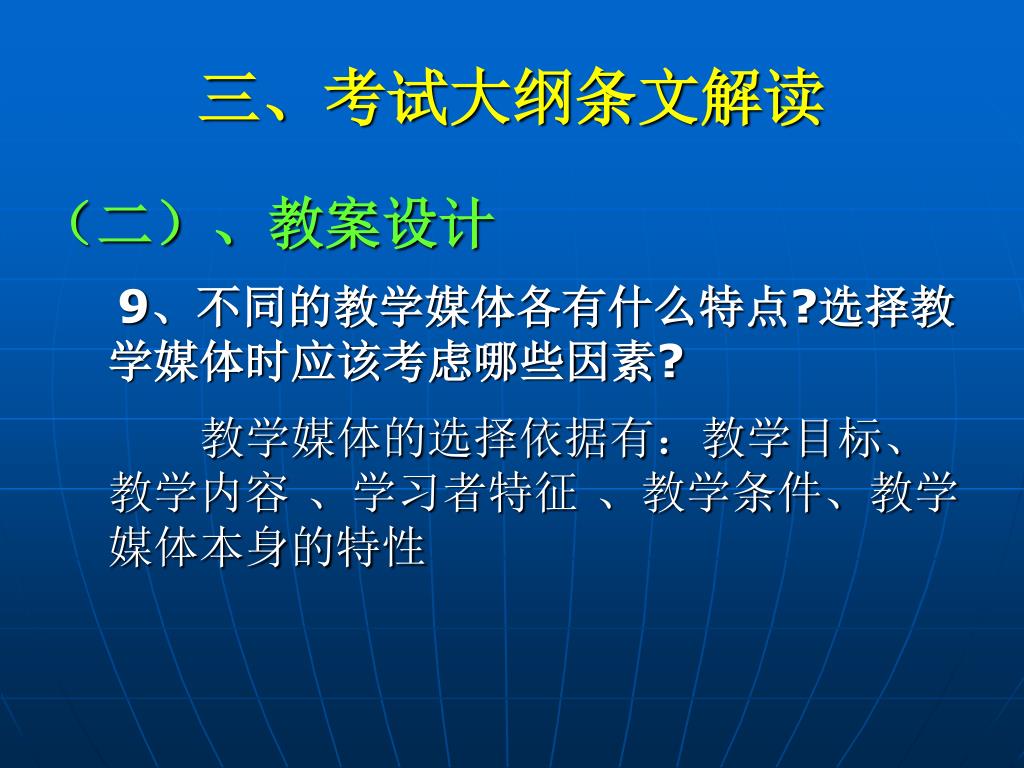 三、考试大纲条文解读

（二）、教案设计

9、不同的教学媒体各有什么特点?选择教学媒体时应该考虑哪些因素?

教学媒体的选择依据有：教学目标、教学内容 、学习者特征 、教学条件、教学媒体本身的特性